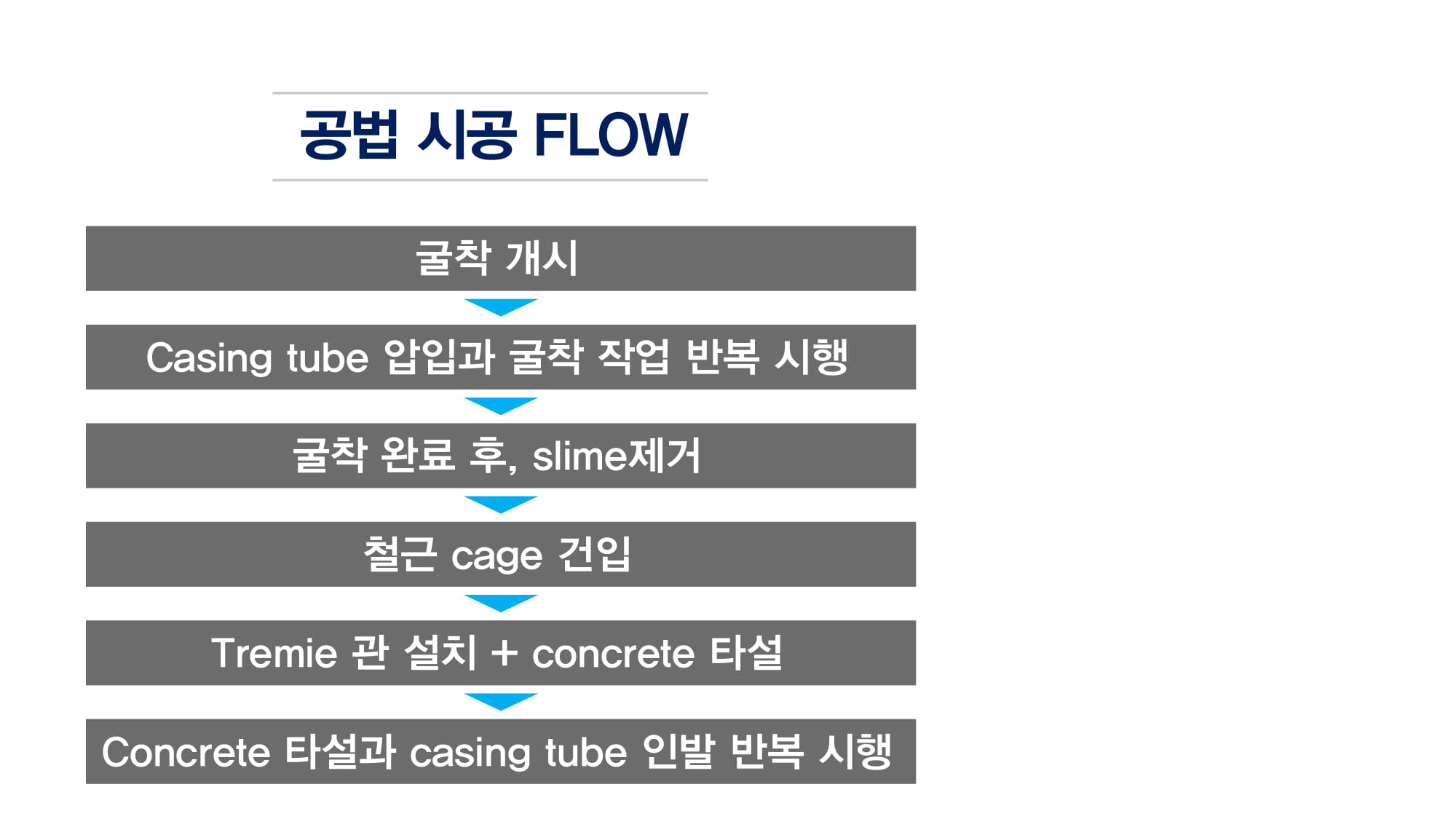 공법 시공 FLOW

굴착 개시

Casing tube 압입과 굴착 작업 반복 시행

굴착 완료 후, slime제거

철근 cage 건입

Tremie 관 설치 + concrete 타설

Concrete 타설과 casing tube 인발 반복 시행